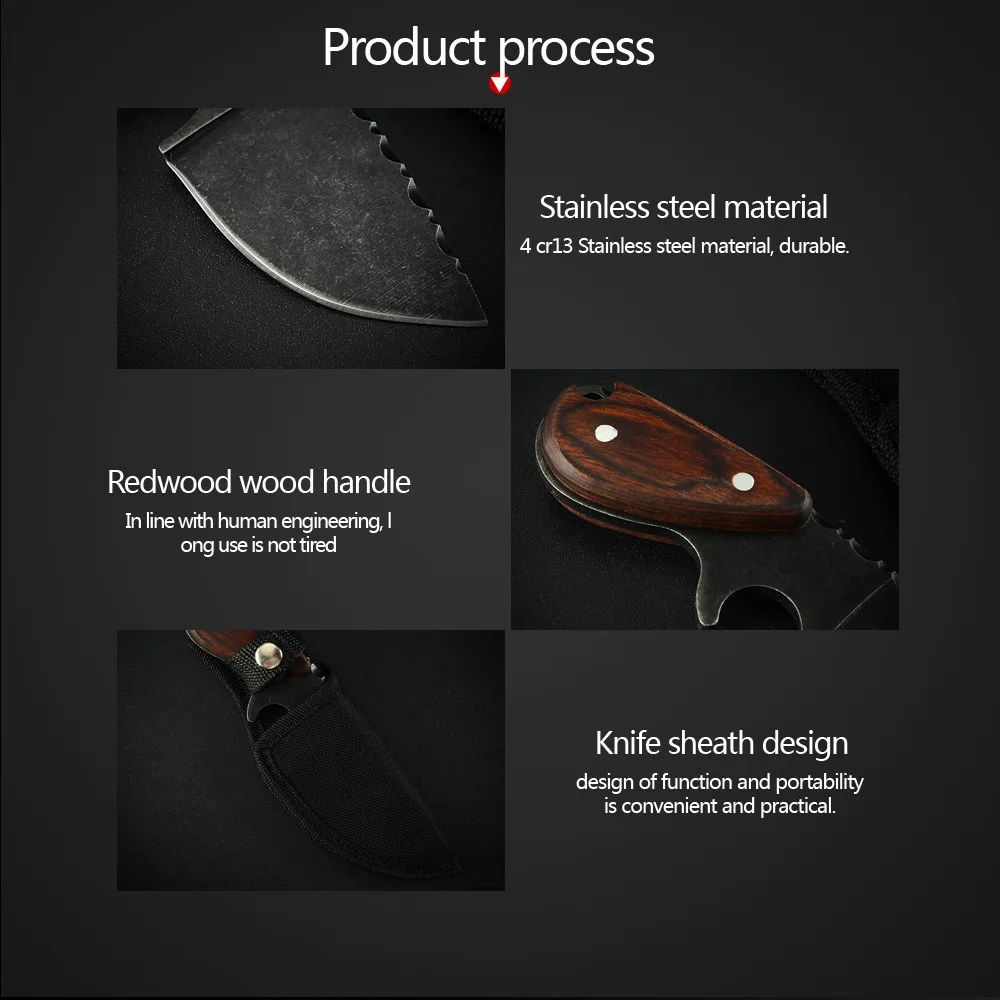 Product process

Stainless steel material
4 cr13 Stainless steel material, durable.

Redwood wood handle
In line with human engineering, l ong use is not tired

Knife sheath design
design of function and portability is convenient and practical.